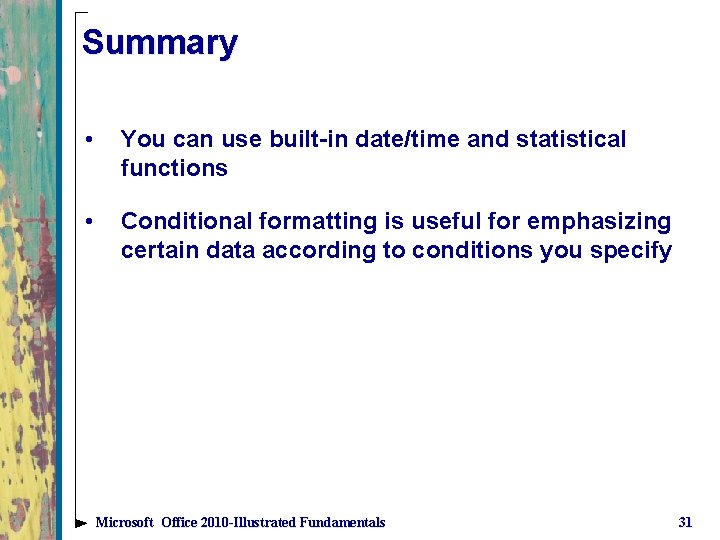 Summary

• You can use built-in date/time and statistical functions

• Conditional formatting is useful for emphasizing certain data according to conditions you specify

Microsoft Office 2010-Illustrated Fundamentals

31